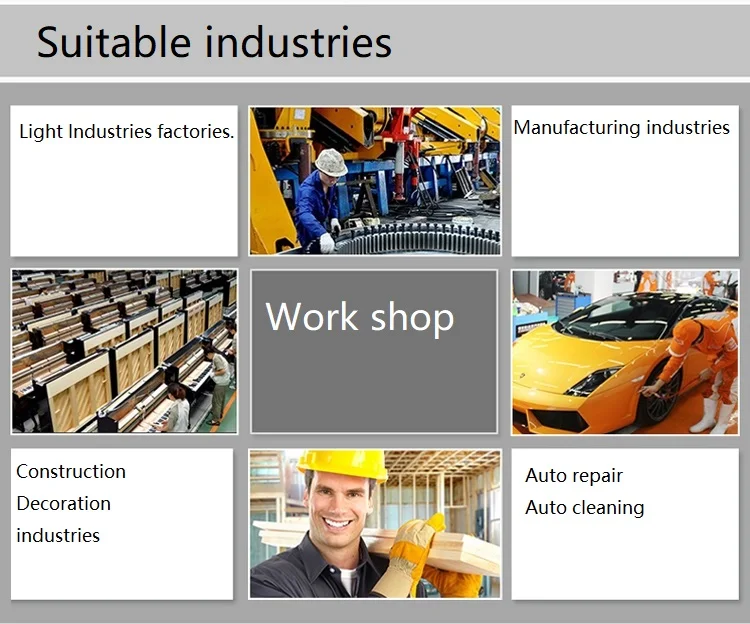 Suitable industries

Light Industries factories.

Manufacturing industries

Work shop

Construction
Decoration
industries

Auto repair
Auto cleaning